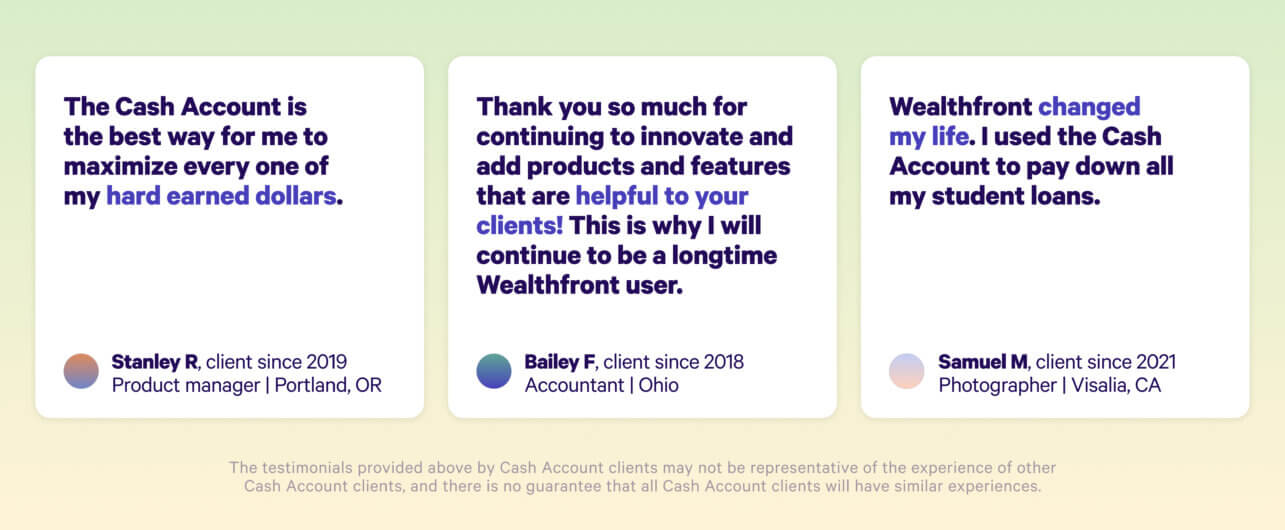 The Cash Account is the best way for me to maximize every one of my hard earned dollars.

Stanley R, client since 2019
Product manager | Portland, OR

Thank you so much for continuing to innovate and add products and features that are helpful to your clients! This is why I will continue to be a longtime Wealthfront user.

Bailey F, client since 2018
Accountant | Ohio

Wealthfront changed my life. I used the Cash Account to pay down all my student loans.

Samuel M, client since 2021
Photographer | Visalia, CA

The testimonials provided above by Cash Account clients may not be representative of the experience of other Cash Account clients, and there is no guarantee that all Cash Account clients will have similar experiences.